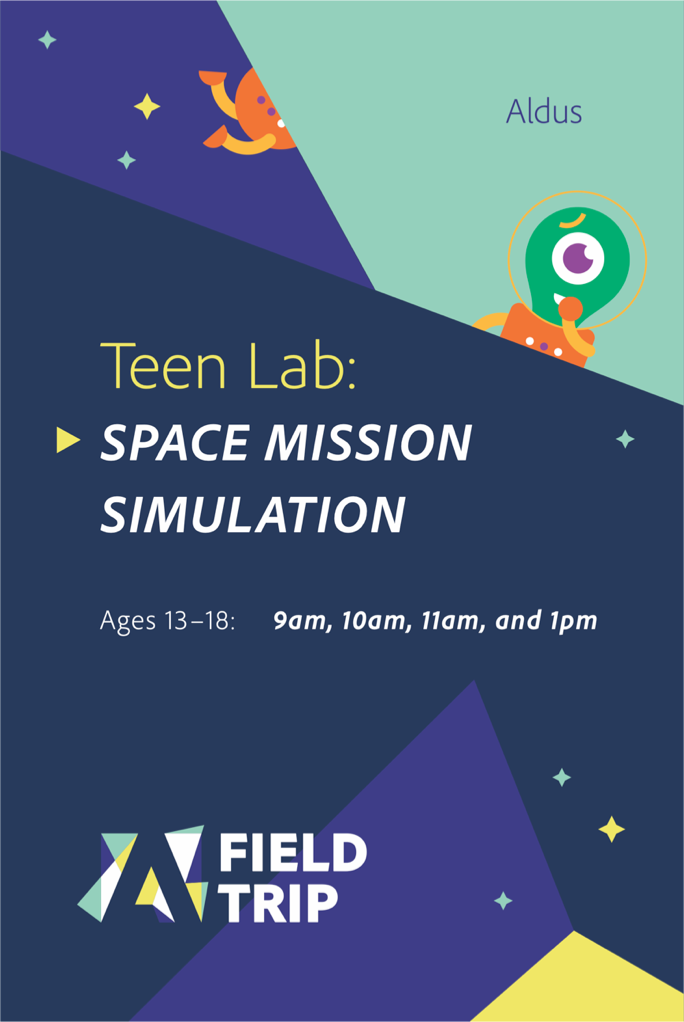 Aldus

Teen Lab:

SPACE MISSION SIMULATION

Ages 13–18: 9am, 10am, 11am, and 1pm

FIELD TRIP